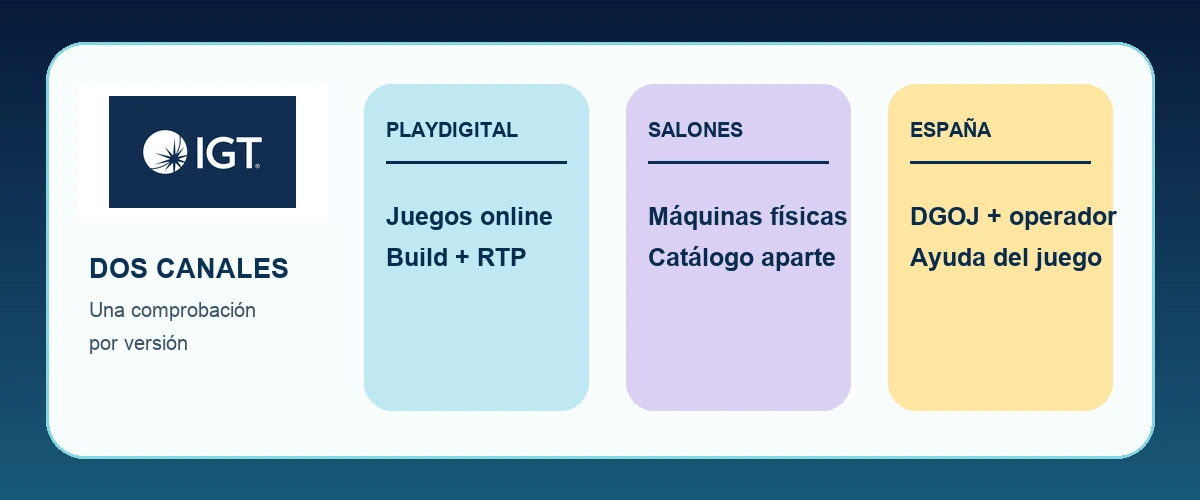 IGT

DOS CANALES

Una comprobación por versión

PLAYDIGITAL

Juegos online
Build + RTP

SALONES

Máquinas físicas
Catálogo aparte

ESPAÑA

DGOJ + operador
Ayuda del juego